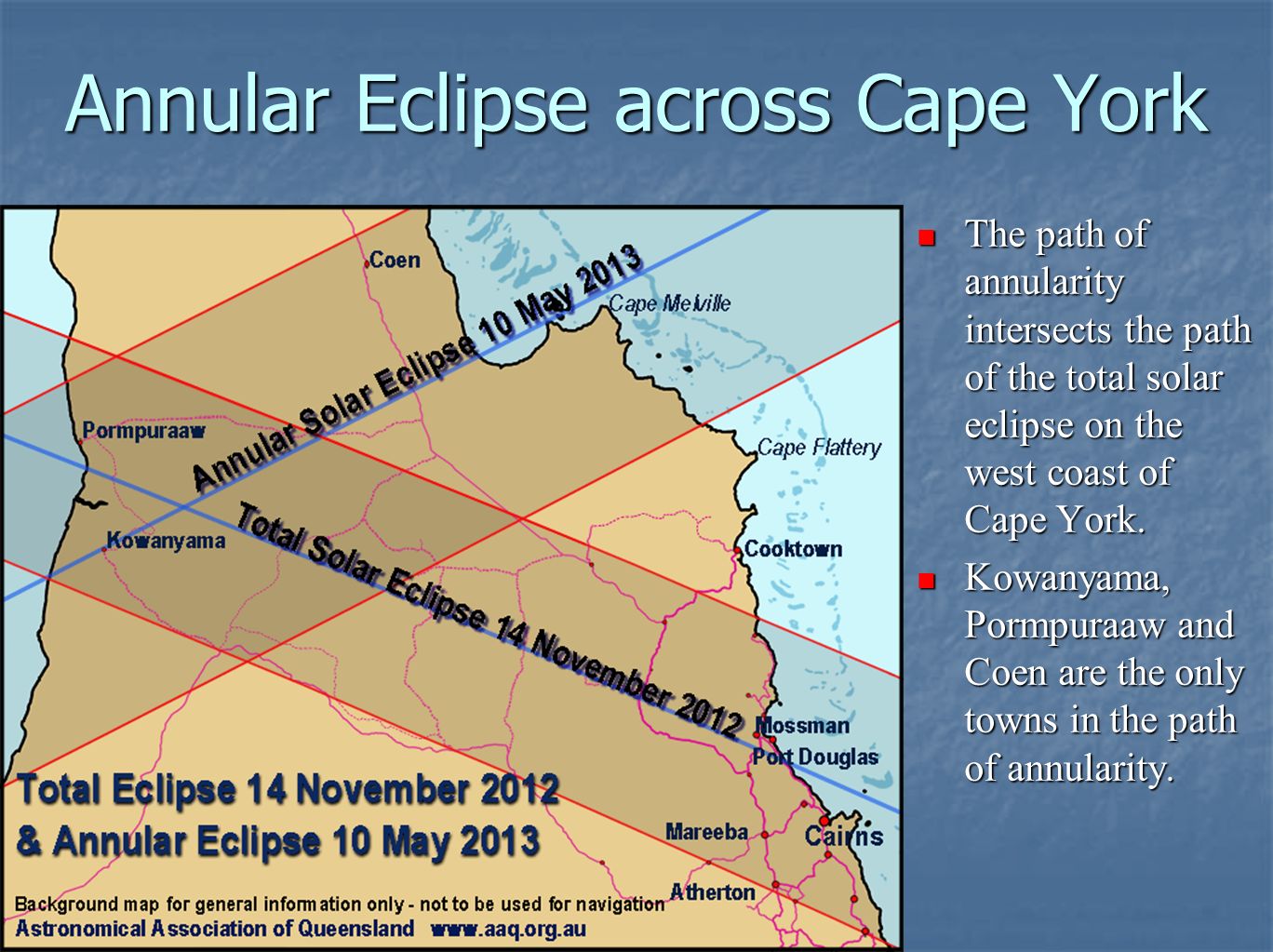 Annular Eclipse across Cape York

Coen

Cape Melville

Annular Solar Eclipse 10 May 2013

Pormpuraaw

Cape Flattery

Kowanyama

Total Solar Eclipse 14 November 2012

Cooktown

Mossman

Port Douglas

Total Eclipse 14 November 2012
& Annular Eclipse 10 May 2013

Mareeba

Cairns

Atherton

Background map for general information only - not to be used for navigation
Astronomical Association of Queensland www.aaq.org.au

The path of annularity intersects the path of the total solar eclipse on the west coast of Cape York.

Kowanyama, Pormpuraaw and Coen are the only towns in the path of annularity.